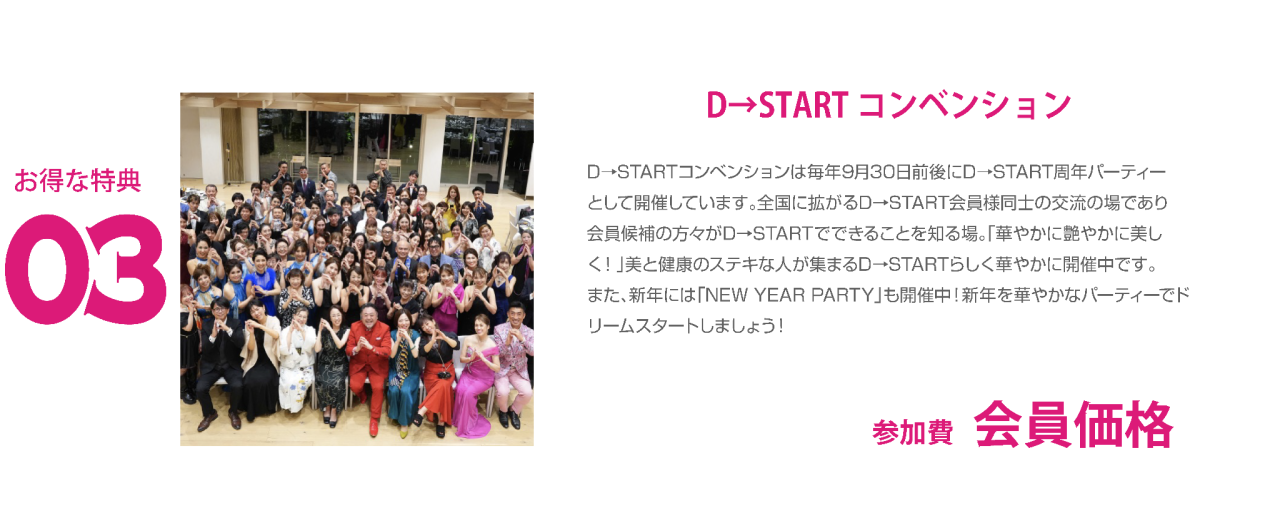 お得な特典

03

D→START コンベンション

D→STARTコンベンションは毎年9月30日前後にD→START周年パーティーとして開催しています。全国に拡がるD→START会員様同士の交流の場であり会員候補の方々がD→STARTでできることを知る場。「華やかに艶やかに美しく！」美と健康のステキな人が集まるD→STARTらしく華やかに開催中です。また、新年には「NEW YEAR PARTY」も開催中！新年を華やかなパーティーでドリームスタートしましょう！

参加費 会員価格